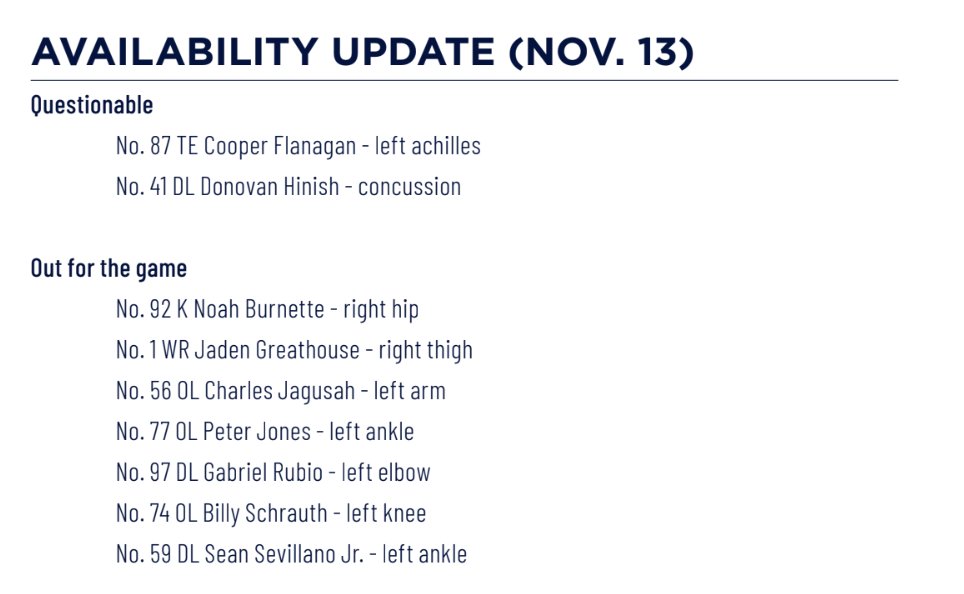 AVAILABILITY UPDATE (NOV. 13)

Questionable

No. 87 TE Cooper Flanagan - left achilles

No. 41 DL Donovan Hinish - concussion

Out for the game

No. 92 K Noah Burnette - right hip

No. 1 WR Jaden Greathouse - right thigh

No. 56 OL Charles Jagusah - left arm

No. 77 OL Peter Jones - left ankle

No. 97 DL Gabriel Rubio - left elbow

No. 74 OL Billy Schrauth - left knee

No. 59 DL Sean Sevillano Jr. - left ankle